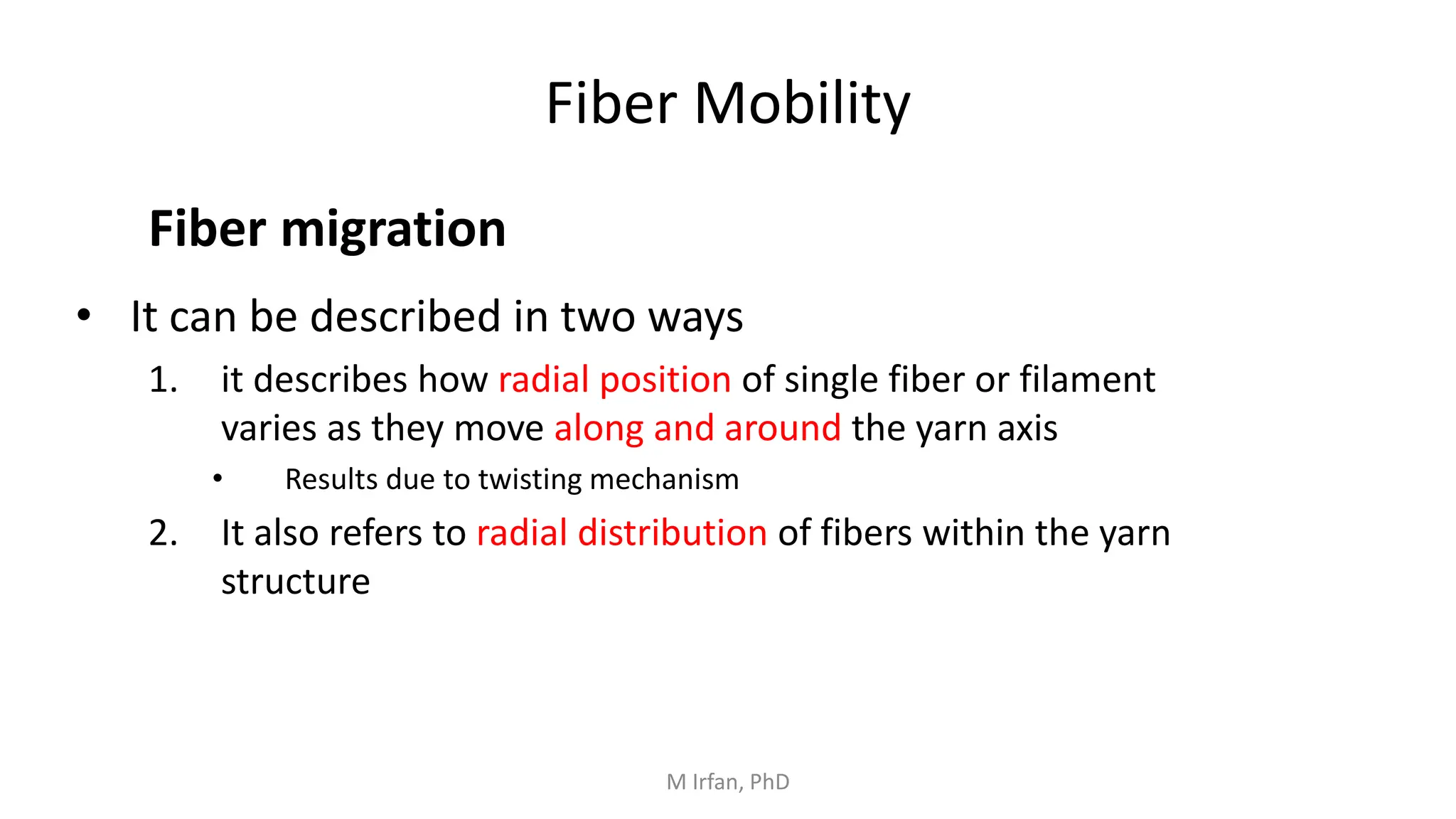 Fiber Mobility

Fiber migration

• It can be described in two ways

1. it describes how radial position of single fiber or filament varies as they move along and around the yarn axis

• Results due to twisting mechanism

2. It also refers to radial distribution of fibers within the yarn structure

M Irfan, PhD